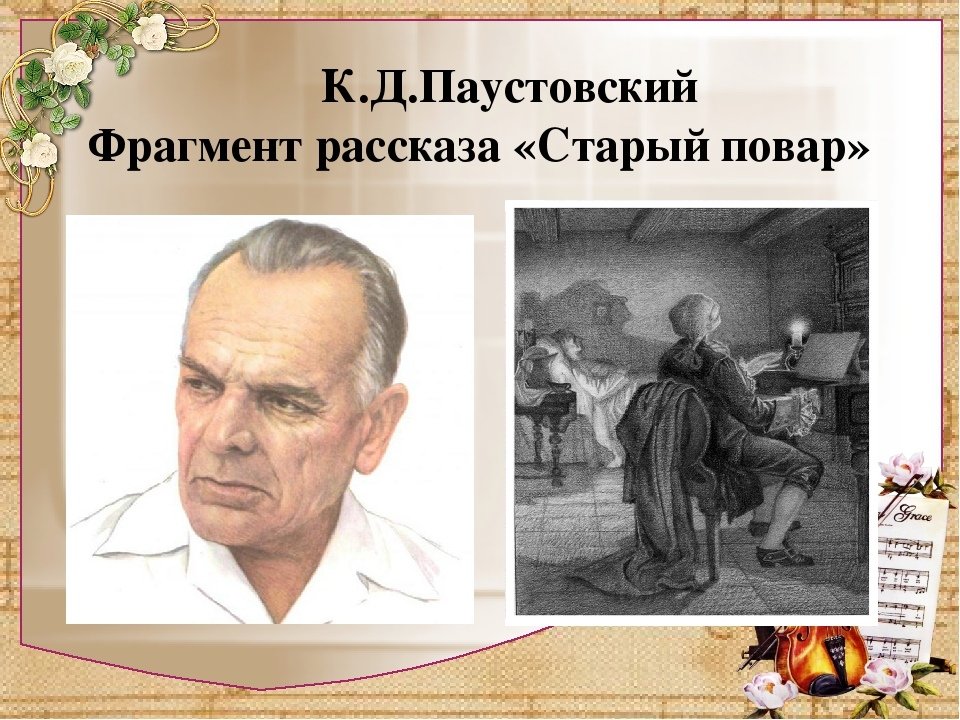 К.Д.Паустовский
Фрагмент рассказа «Старый повар»

Grace